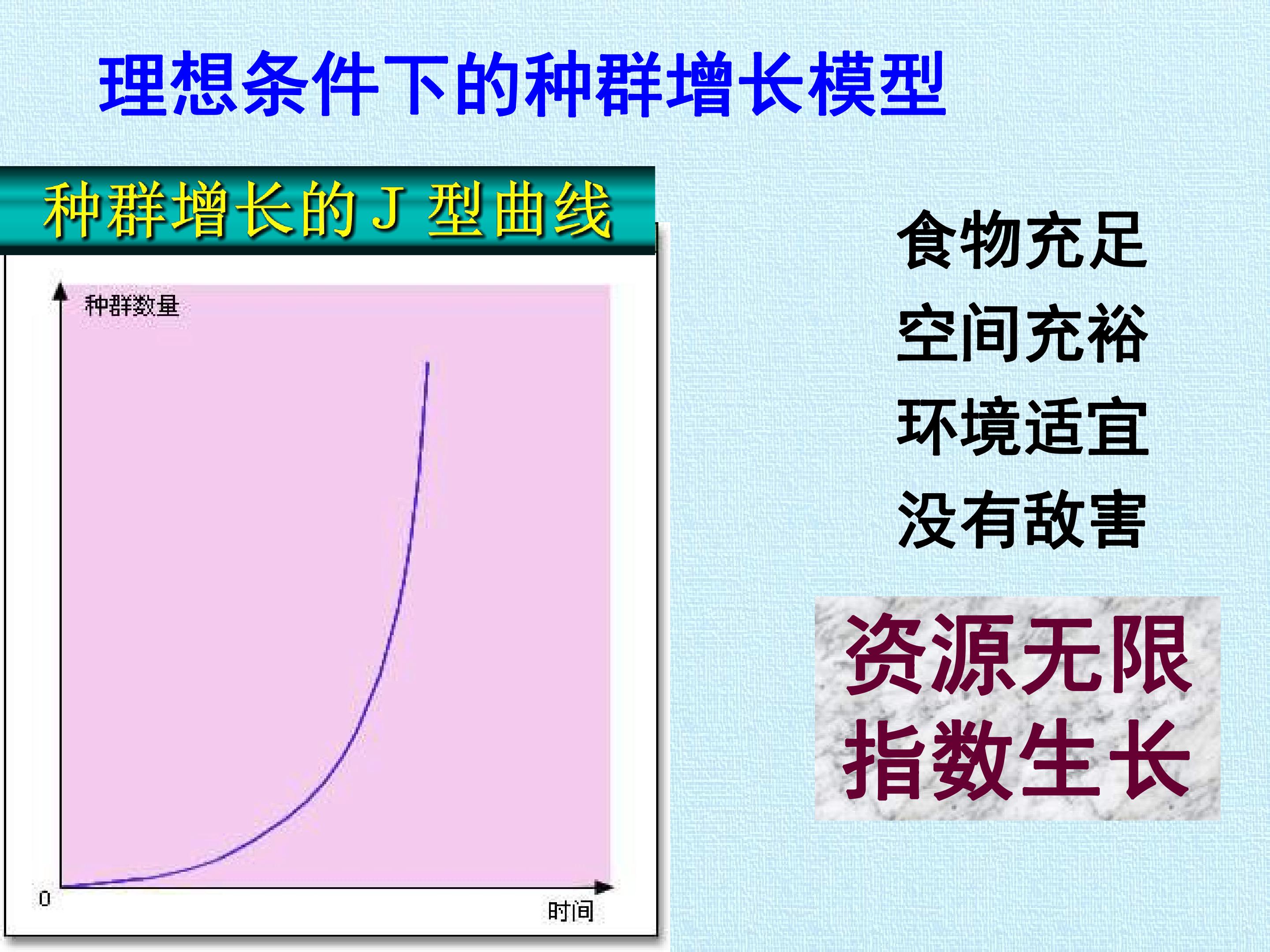 理想条件下的种群增长模型

种群增长的J型曲线

种群数量

0

时间

食物充足

空间充裕

环境适宜

没有敌害

资源无限

指数生长